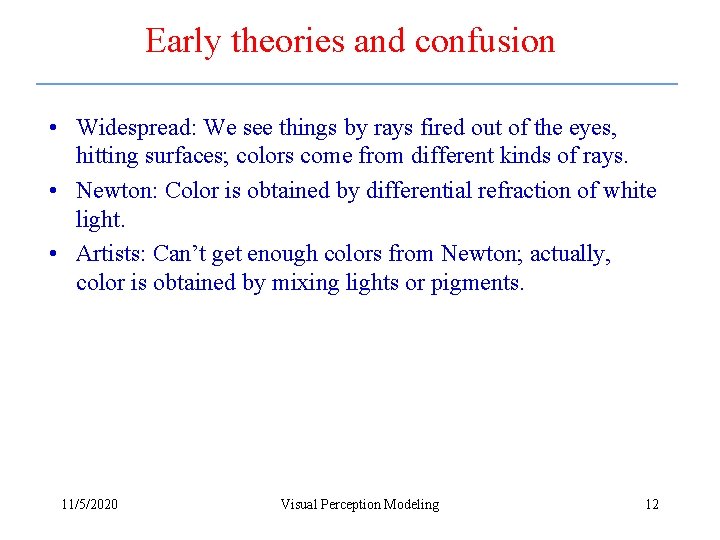 Early theories and confusion

• Widespread: We see things by rays fired out of the eyes, hitting surfaces; colors come from different kinds of rays.
• Newton: Color is obtained by differential refraction of white light.
• Artists: Can’t get enough colors from Newton; actually, color is obtained by mixing lights or pigments.

11/5/2020 Visual Perception Modeling 12